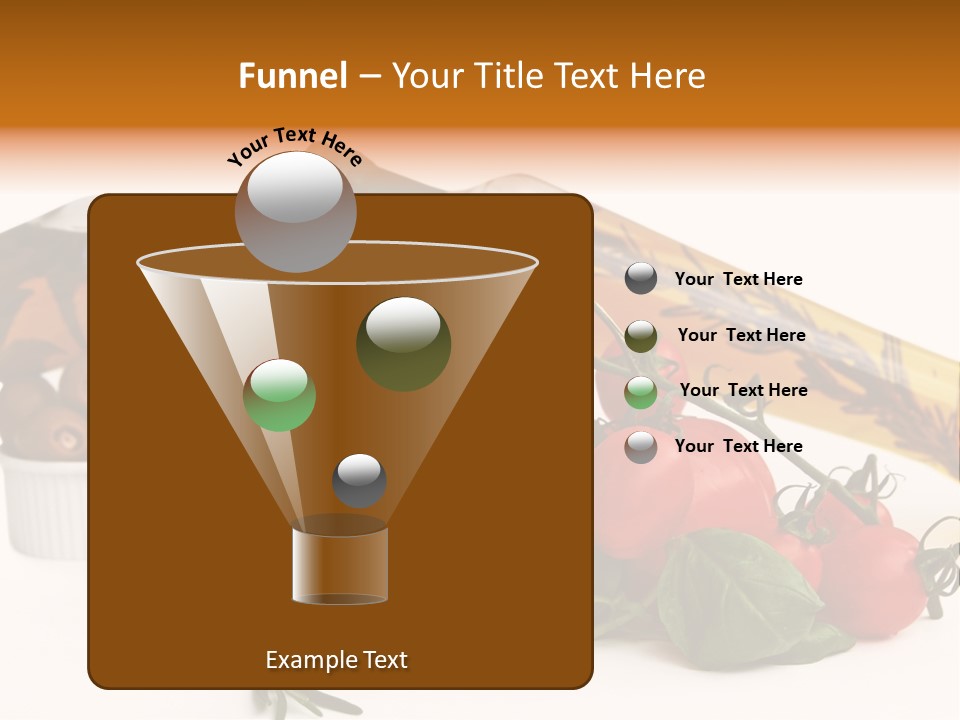 Funnel – Your Title Text Here

Your Text Here

Your Text Here

Your Text Here

Your Text Here

Your Text Here

Example Text